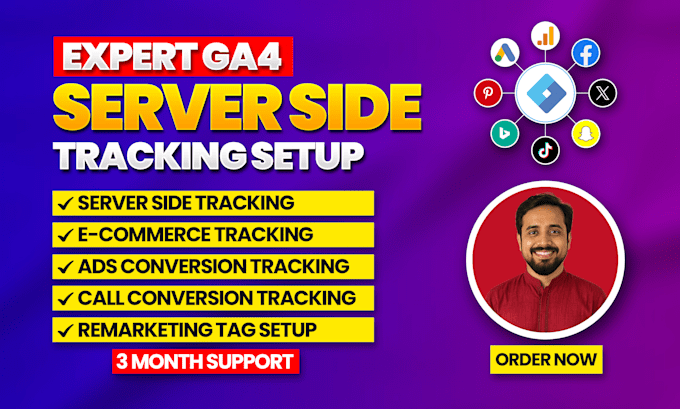 EXPERT GA4
SERVER SIDE
TRACKING SETUP

✓ SERVER SIDE TRACKING
✓ E-COMMERCE TRACKING
✓ ADS CONVERSION TRACKING
✓ CALL CONVERSION TRACKING
✓ REMARKETING TAG SETUP

3 MONTH SUPPORT

ORDER NOW